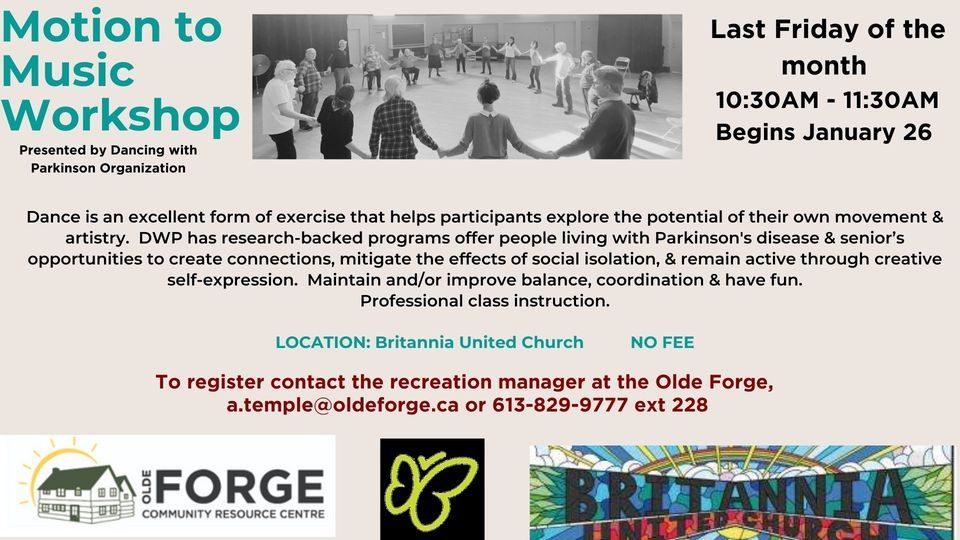 Motion to Music Workshop

Presented by Dancing with Parkinson Organization

Last Friday of the month
10:30AM - 11:30AM
Begins January 26

Dance is an excellent form of exercise that helps participants explore the potential of their own movement & artistry. DWP has research-backed programs offer people living with Parkinson's disease & senior's opportunities to create connections, mitigate the effects of social isolation, & remain active through creative self-expression. Maintain and/or improve balance, coordination & have fun.
Professional class instruction.

LOCATION: Britannia United Church NO FEE

To register contact the recreation manager at the Olde Forge, a.temple@oldeforge.ca or 613-829-9777 ext 228

OLDE FORGE COMMUNITY RESOURCE CENTRE

BRITANNIA UNITED CHURCH